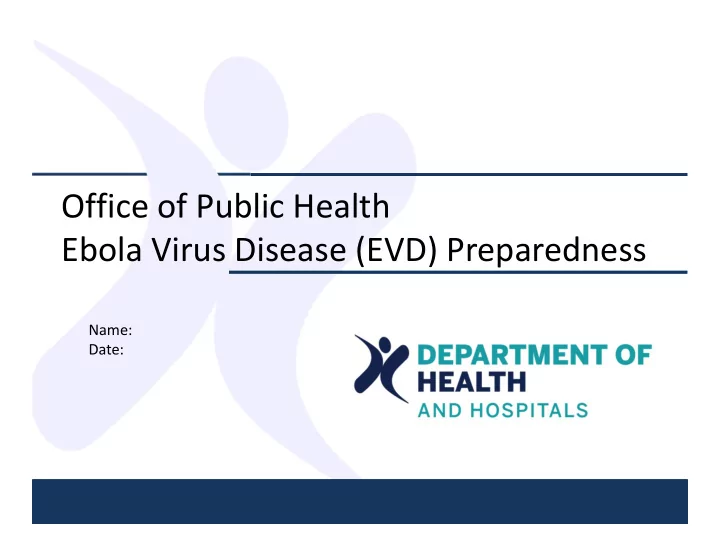 Office of Public Health
Ebola Virus Disease (EVD) Preparedness

Name:
Date:

DEPARTMENT OF
HEALTH
AND HOSPITALS